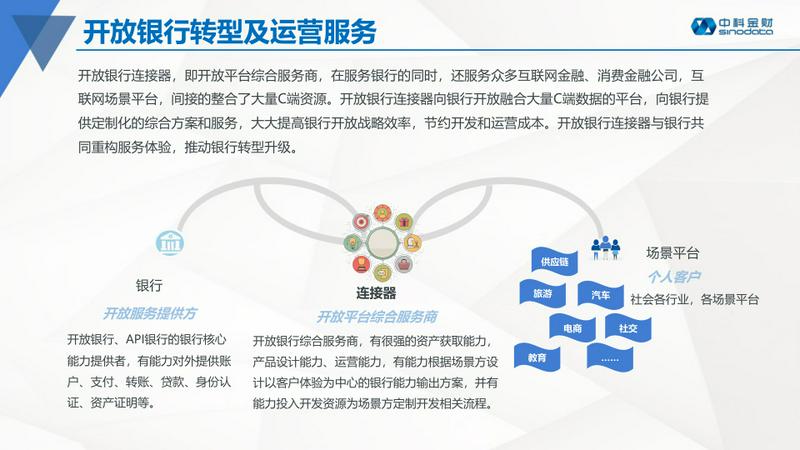 开放银行转型及运营服务

中科金财 sinodata

开放银行连接器，即开放平台综合服务商，在服务银行的同时，还服务众多互联网金融、消费金融公司，互联网场景平台，间接的整合了大量C端资源。开放银行连接器向银行开放融合大量C端数据的平台，向银行提供定制化的综合方案和服务，大大提高银行开放战略效率，节约开发和运营成本。开放银行连接器与银行共同重构服务体验，推动银行转型升级。

银行

开放服务提供方

开放银行、API银行的银行核心能力提供者，有能力对外提供账户、支付、转账、贷款、身份认证、资产证明等。

连接器

开放平台综合服务商

开放银行综合服务商，有很强的资产获取能力，产品设计能力、运营能力，有能力根据场景方设计以客户体验为中心的银行能力输出方案，并有能力投入开发资源为场景方定制开发相关流程。

场景平台

个人客户

社会各行业，各场景平台

供应链

旅游

汽车

电商

社交

教育

……